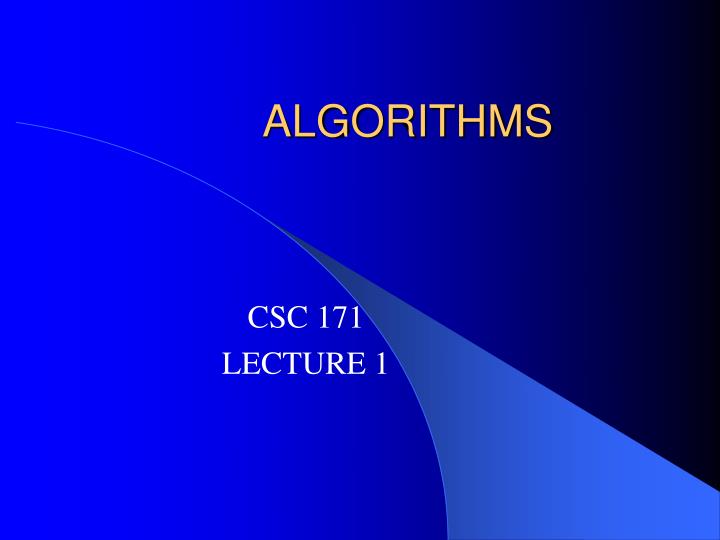 ALGORITHMS

CSC 171
LECTURE 1